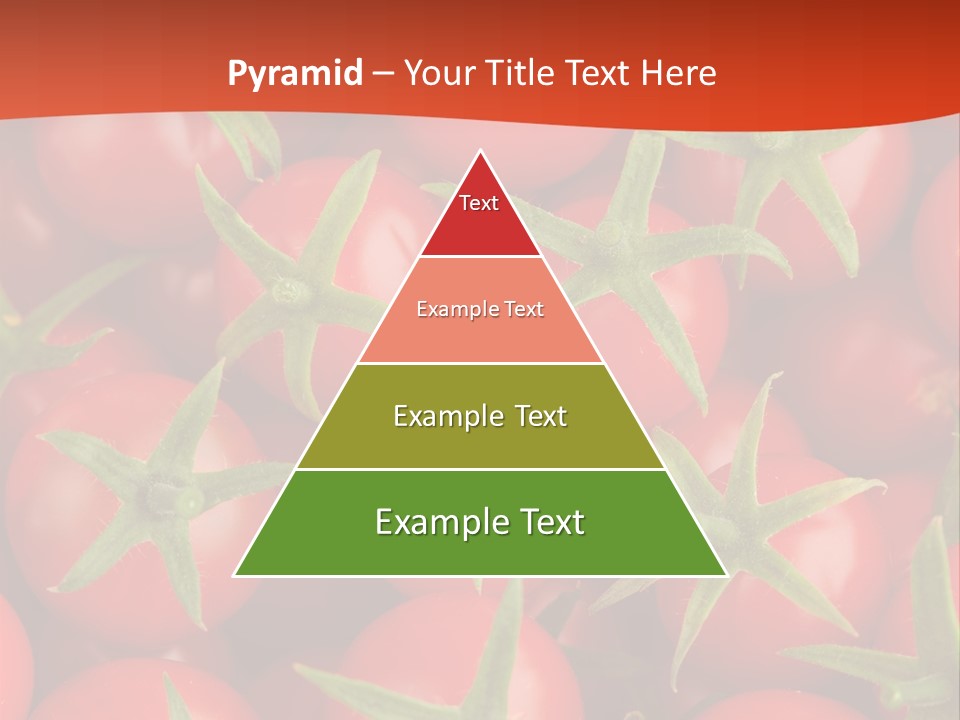 Pyramid – Your Title Text Here

Text

Example Text

Example Text

Example Text